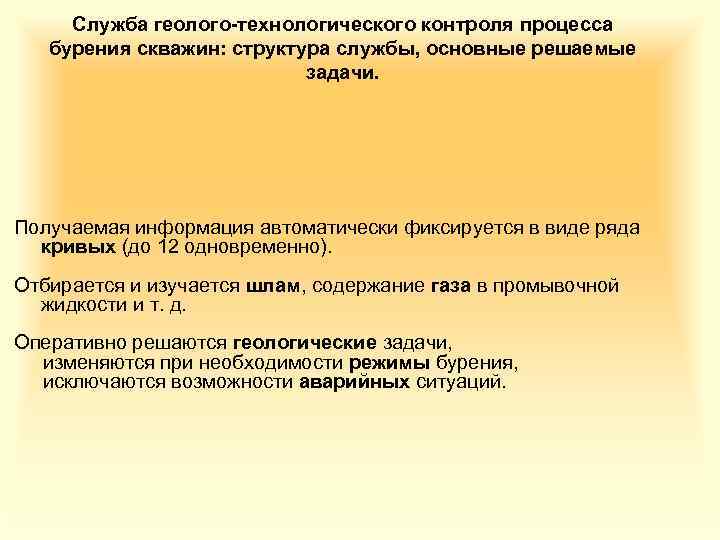 Служба геолого-технологического контроля процесса бурения скважин: структура службы, основные решаемые задачи.

Получаемая информация автоматически фиксируется в виде ряда кривых (до 12 одновременно).

Отбирается и изучается шлам, содержание газа в промывочной жидкости и т. д.

Оперативно решаются геологические задачи, изменяются при необходимости режимы бурения, исключаются возможности аварийных ситуаций.